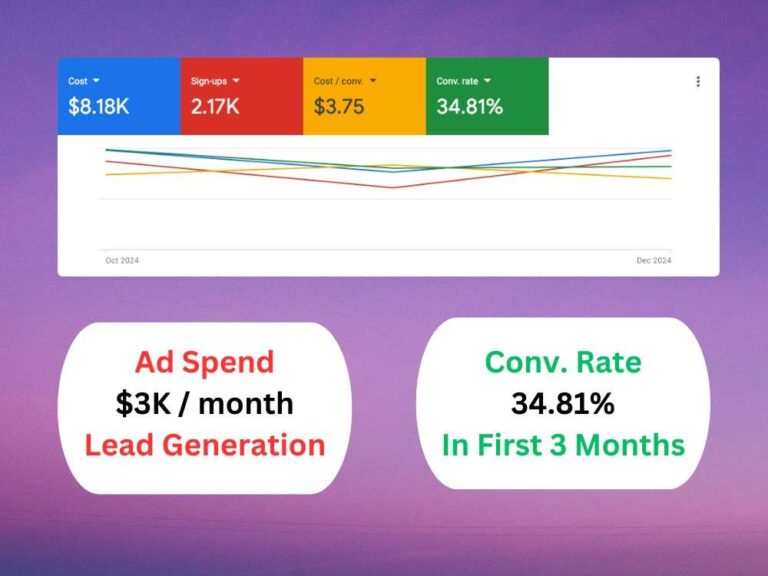 Cost
$8.18K

Sign-ups
2.17K

Cost / conv.
$3.75

Conv. rate
34.81%

Oct 2024

Dec 2024

Ad Spend
$3K / month
Lead Generation

Conv. Rate
34.81%
In First 3 Months